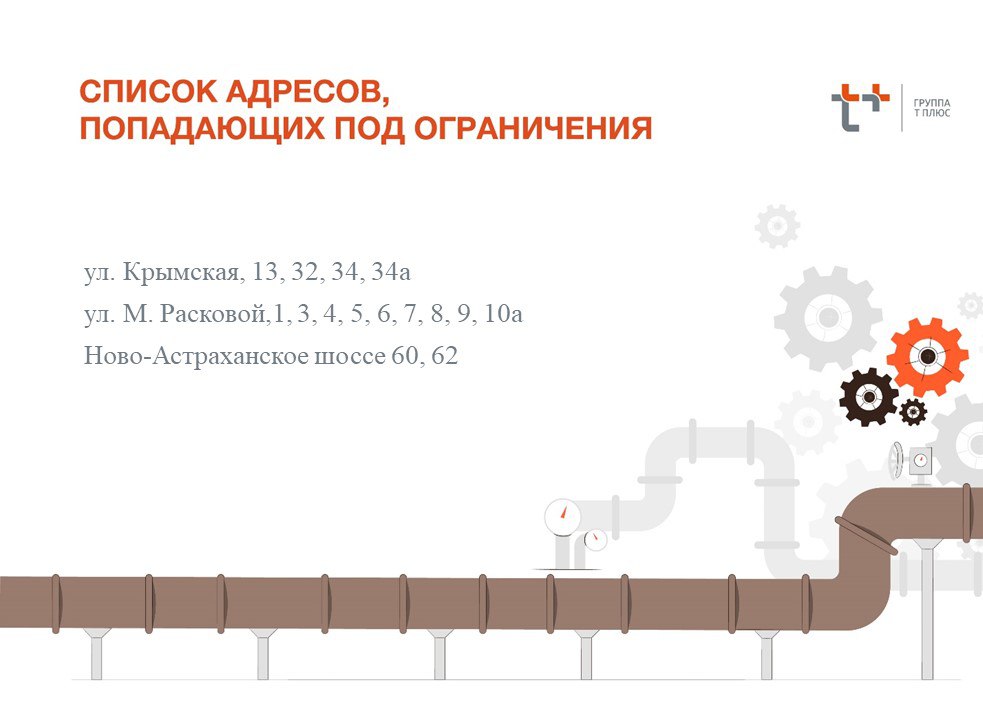 СПИСОК АДРЕСОВ,
ПОПАДАЮЩИХ ПОД ОГРАНИЧЕНИЯ

ГРУППА
Т ПЛЮС

ул. Крымская, 13, 32, 34, 34а
ул. М. Расковой,1, 3, 4, 5, 6, 7, 8, 9, 10а
Ново-Астраханское шоссе 60, 62